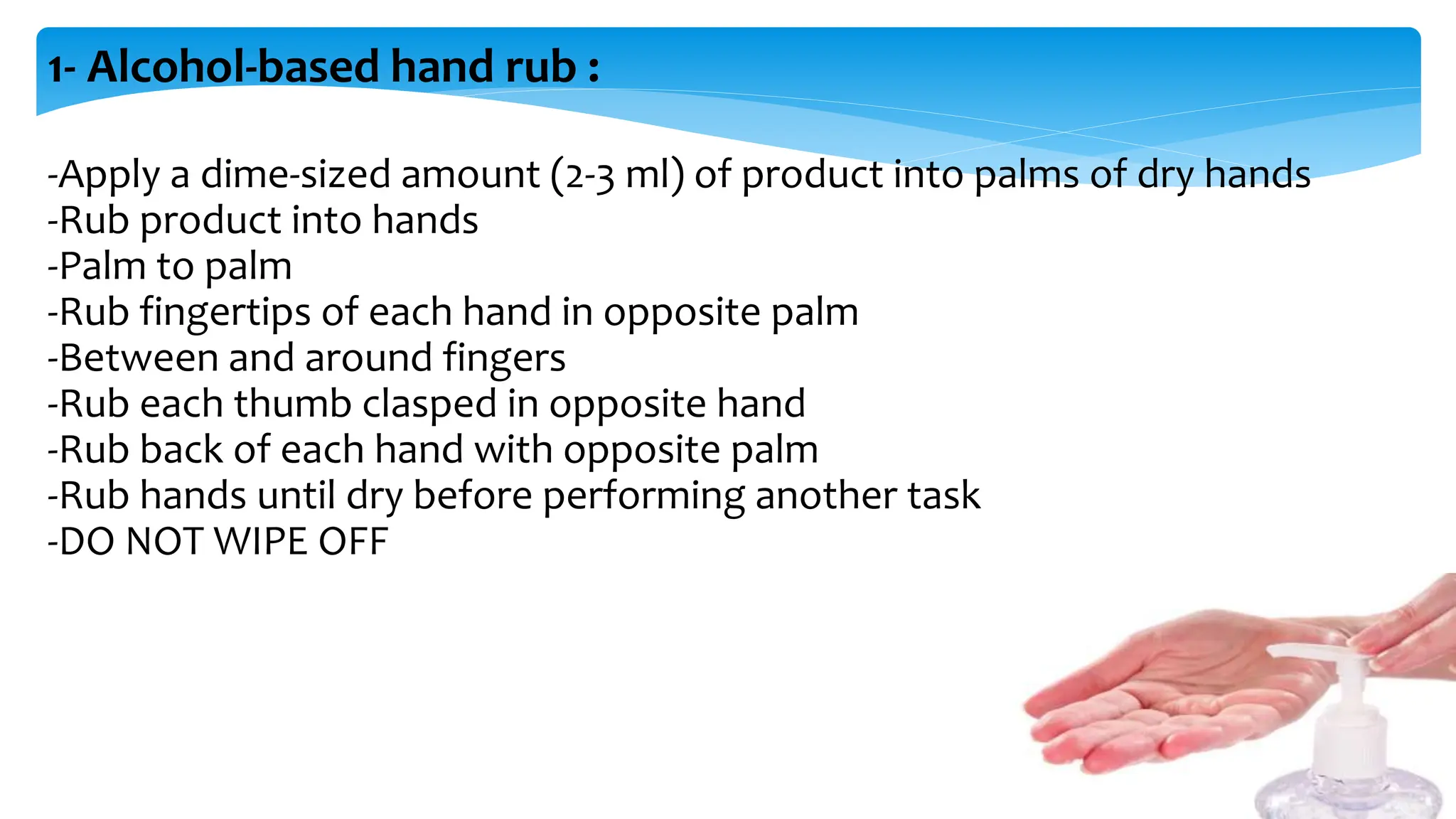 1- Alcohol-based hand rub :

-Apply a dime-sized amount (2-3 ml) of product into palms of dry hands
-Rub product into hands
-Palm to palm
-Rub fingertips of each hand in opposite palm
-Between and around fingers
-Rub each thumb clasped in opposite hand
-Rub back of each hand with opposite palm
-Rub hands until dry before performing another task
-DO NOT WIPE OFF